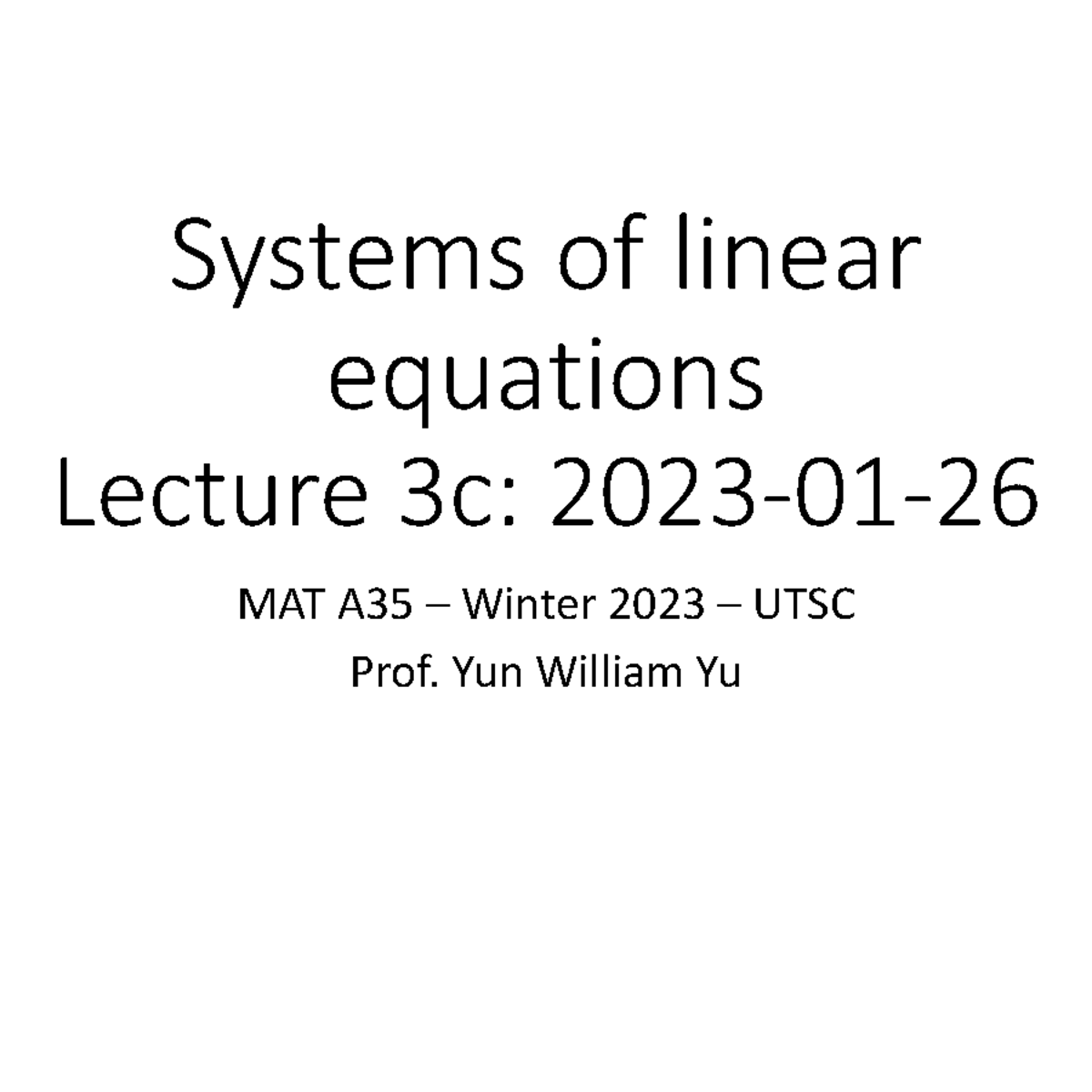 Systems of linear equations
Lecture 3c: 2023-01-26

MAT A35 – Winter 2023 – UTSC

Prof. Yun William Yu